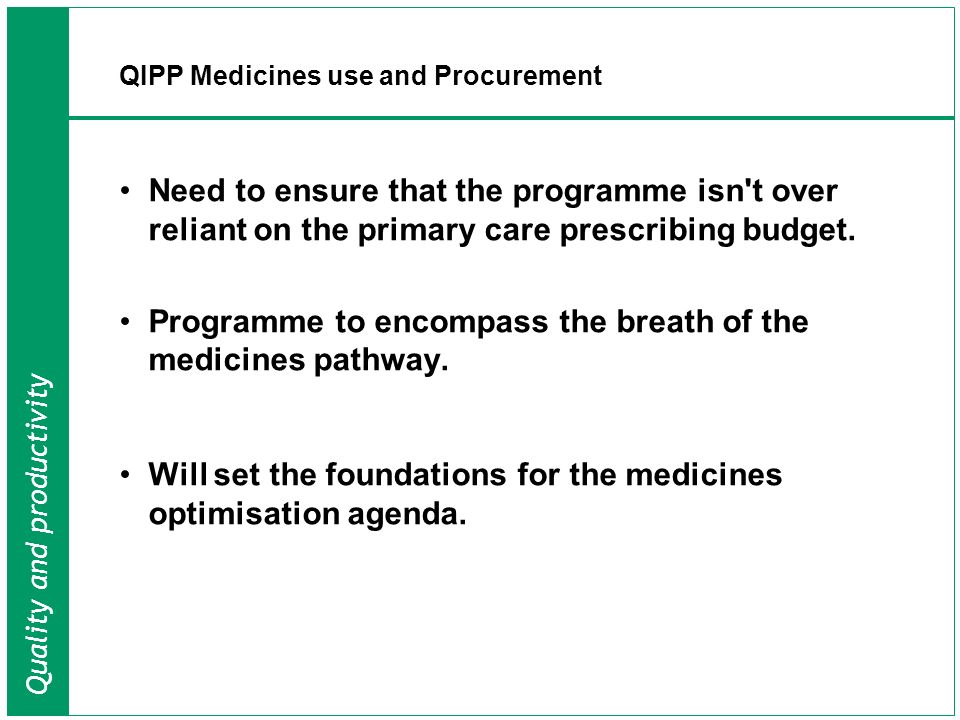 Quality and productivity

QIPP Medicines use and Procurement

• Need to ensure that the programme isn't over reliant on the primary care prescribing budget.

• Programme to encompass the breath of the medicines pathway.

• Will set the foundations for the medicines optimisation agenda.